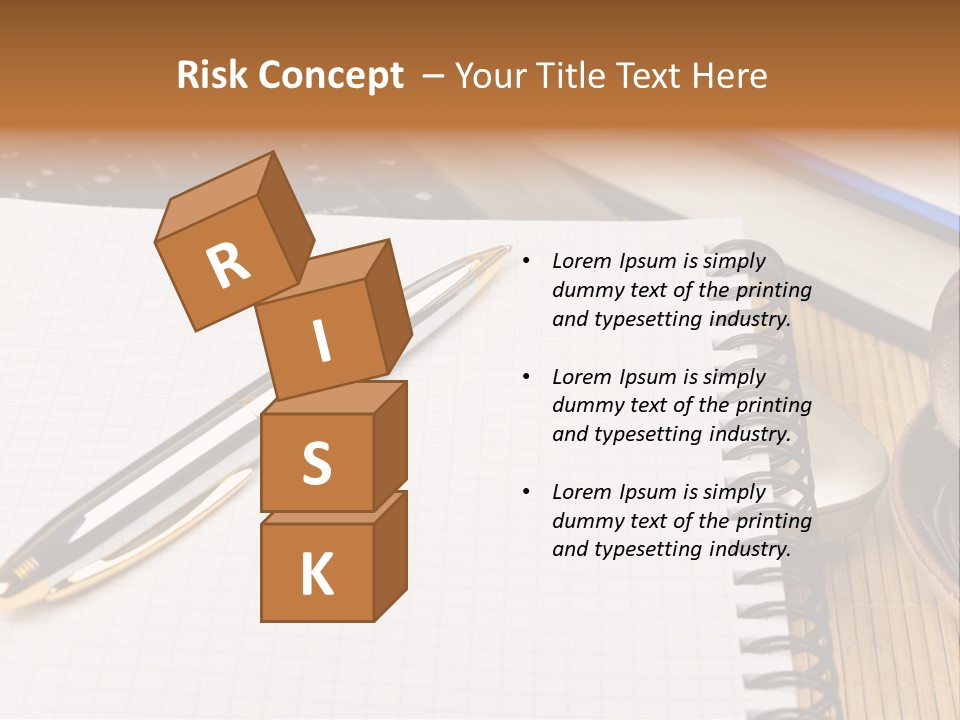 Risk Concept – Your Title Text Here

R
I
S
K

• Lorem Ipsum is simply dummy text of the printing and typesetting industry.

• Lorem Ipsum is simply dummy text of the printing and typesetting industry.

• Lorem Ipsum is simply dummy text of the printing and typesetting industry.